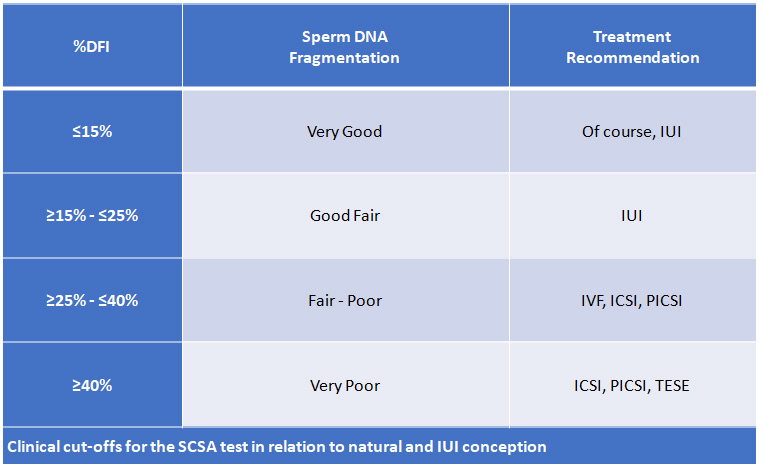 | %DFI | Sperm DNA Fragmentation | Treatment Recommendation |
|---|---|---|
| ≤15% | Very Good | Of course, IUI |
| ≥15% - ≤25% | Good Fair | IUI |
| ≥25% - ≤40% | Fair - Poor | IVF, ICSI, PICSI |
| ≥40% | Very Poor | ICSI, PICSI, TESE |

Clinical cut-offs for the SCSA test in relation to natural and IUI conception